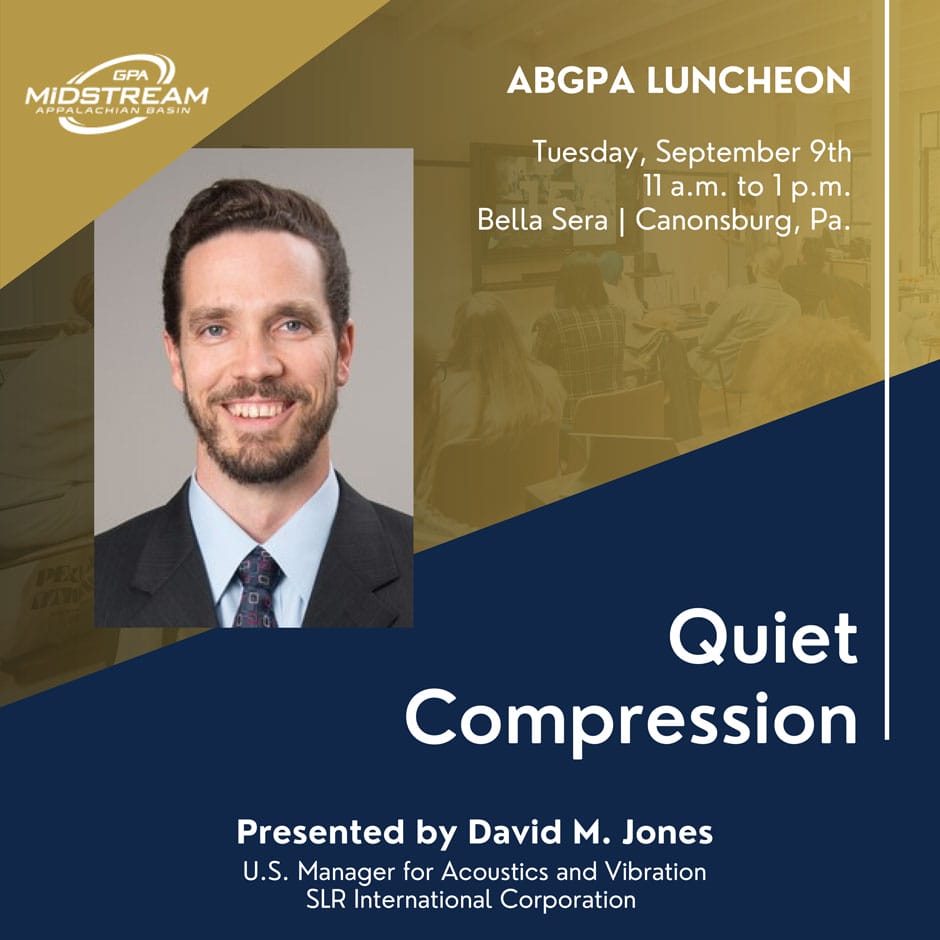 GPA
MIDSTREAM
APPALACHIAN BASIN

ABGPA LUNCHEON

Tuesday, September 9th
11 a.m. to 1 p.m.
Bella Sera | Canonsburg, Pa.

Quiet Compression

Presented by David M. Jones
U.S. Manager for Acoustics and Vibration
SLR International Corporation